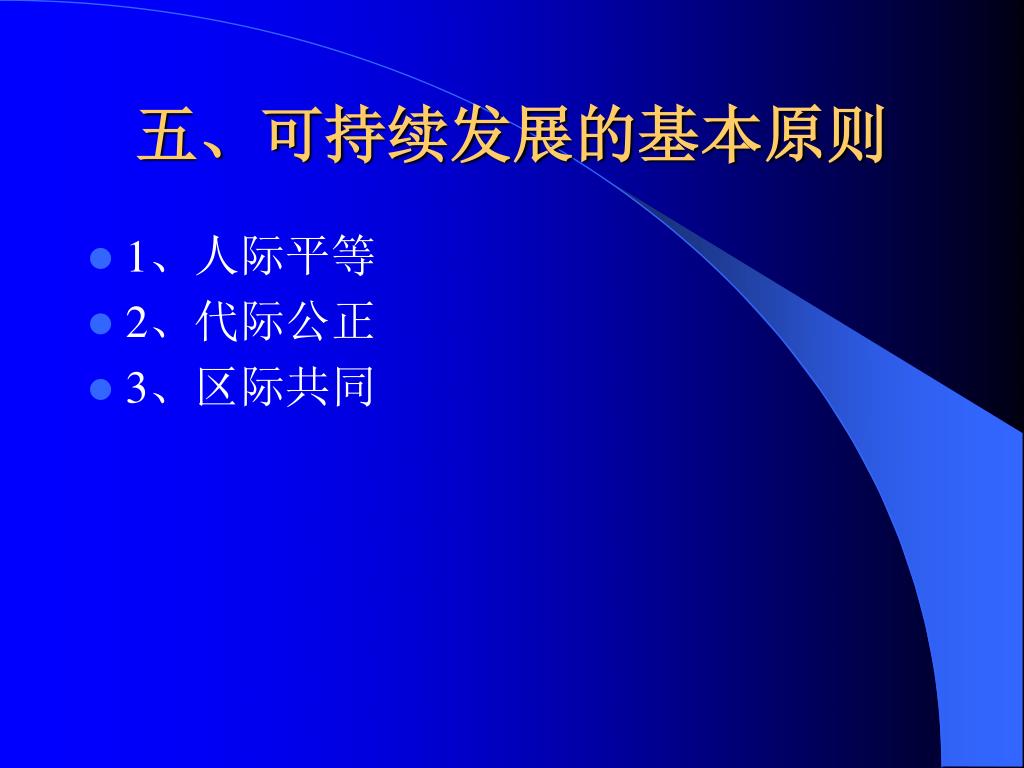 五、可持续发展的基本原则

1、人际平等
2、代际公正
3、区际共同